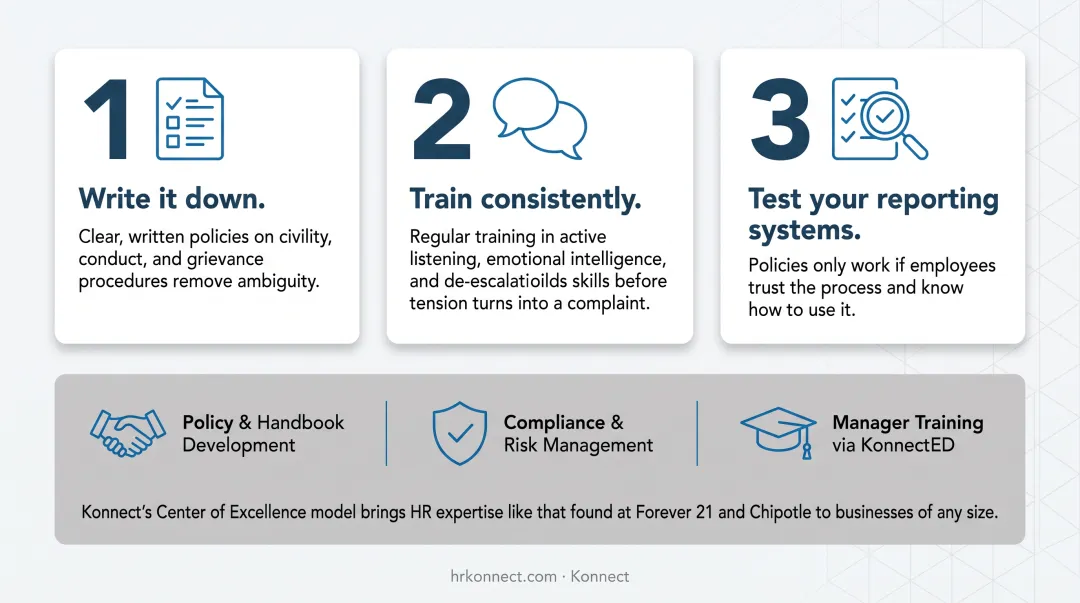 1

Write it down.

Clear, written policies on civility, conduct, and grievance procedures remove ambiguity.

2

Train consistently.

Regular training in active listening, emotional intelligence, and de-escalatioilds skills before tension turns into a complaint.

3

Test your reporting systems.

Policies only work if employees trust the process and know how to use it.

Policy & Handbook Development

Compliance & Risk Management

Manager Training via KonnectED

Konnect's Center of Excellence model brings HR expertise like that found at Forever 21 and Chipotle to businesses of any size.

hrkonnect.com · Konnect